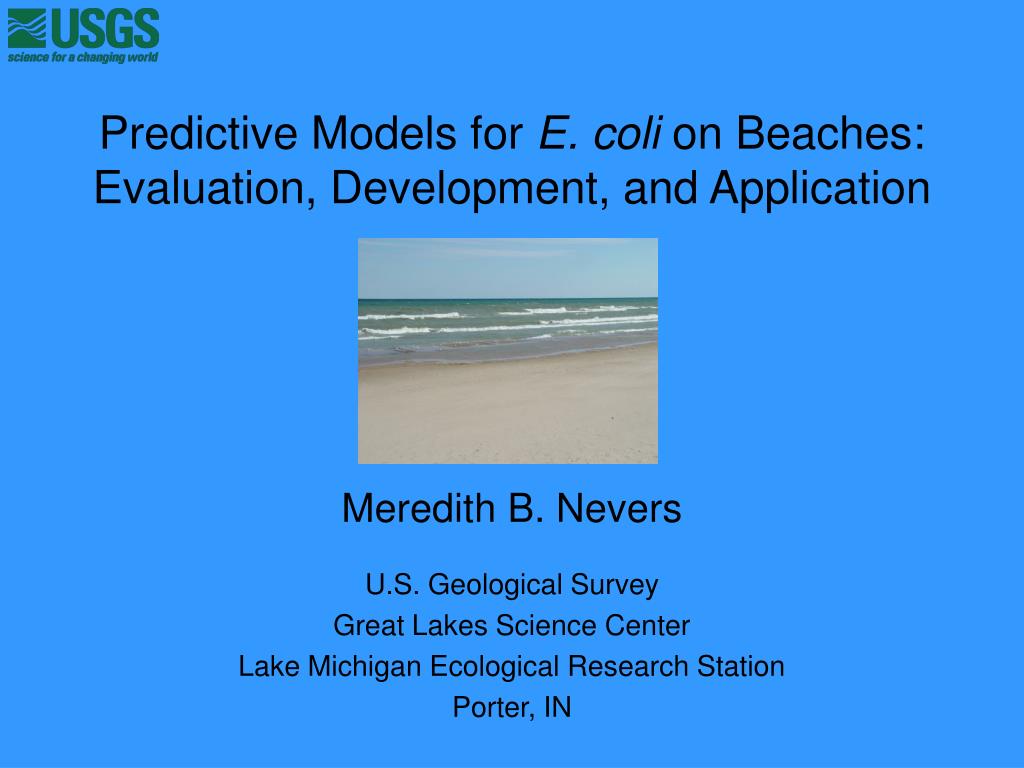 USGS
science for a changing world

Predictive Models for E. coli on Beaches: Evaluation, Development, and Application

Meredith B. Nevers

U.S. Geological Survey
Great Lakes Science Center
Lake Michigan Ecological Research Station
Porter, IN